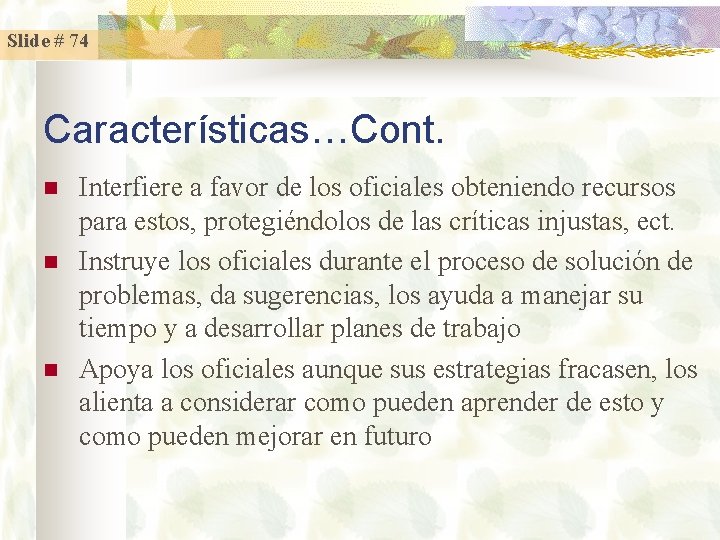 Slide # 74

Características…Cont.

- Interfiere a favor de los oficiales obteniendo recursos para estos, protegiéndolos de las críticas injustas, ect.
- Instruye los oficiales durante el proceso de solución de problemas, da sugerencias, los ayuda a manejar su tiempo y a desarrollar planes de trabajo
- Apoya los oficiales aunque sus estrategias fracasen, los alienta a considerar como pueden aprender de esto y como pueden mejorar en futuro